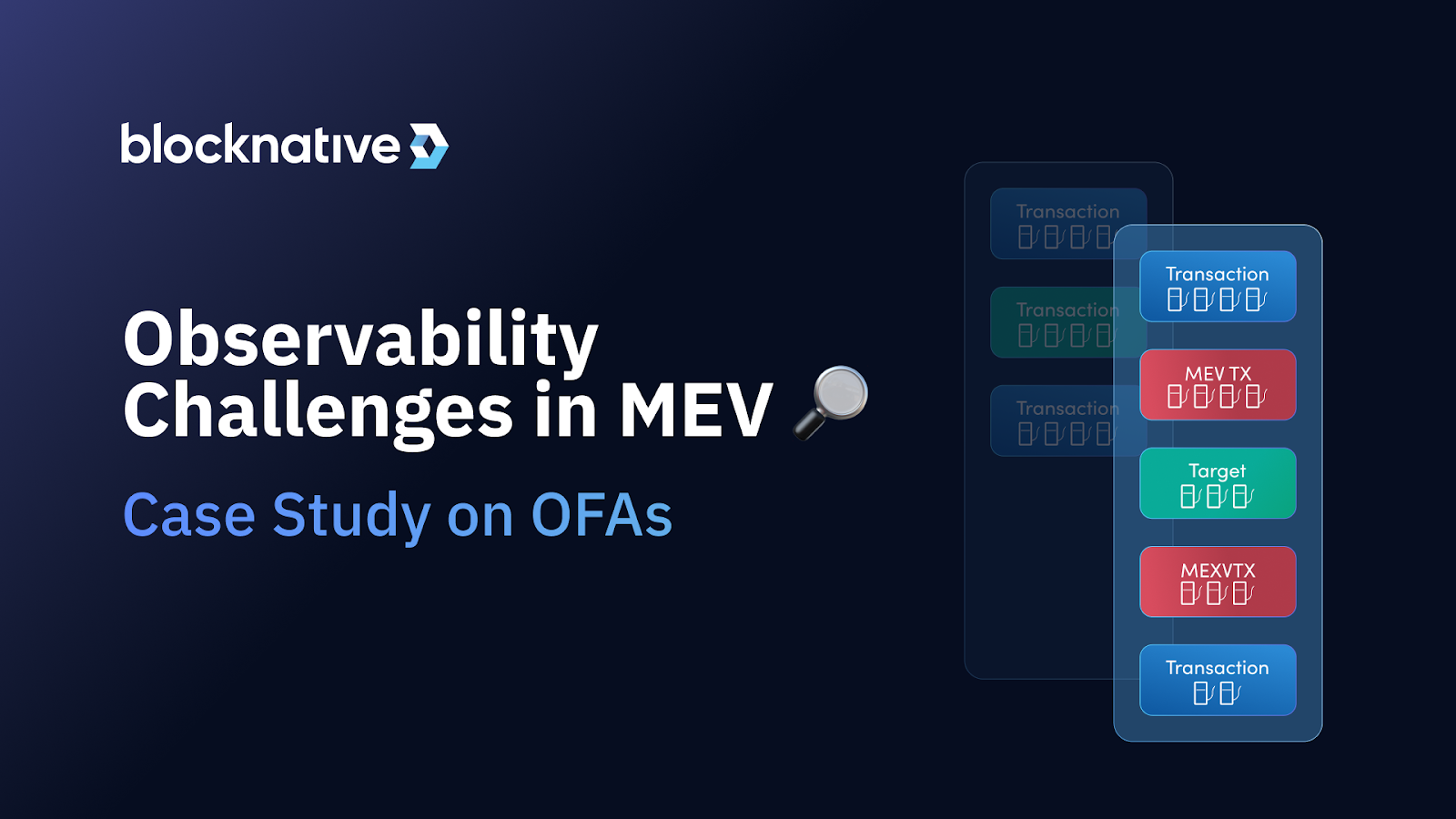 blocknative

Observability Challenges in MEV

Case Study on OFAs

Transaction

Transaction

Transaction

Transaction

MEV TX

Target

MEXVTX

Transaction